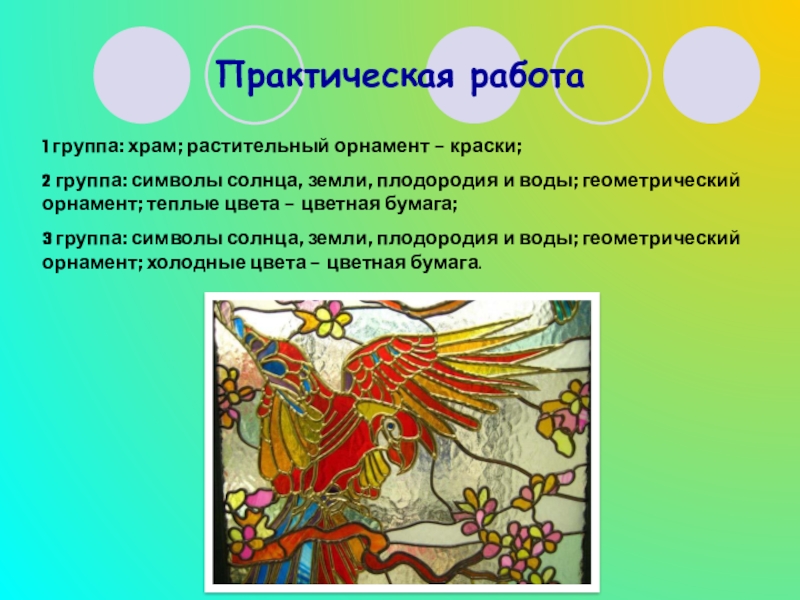 Практическая работа

1 группа: храм; растительный орнамент – краски;

2 группа: символы солнца, земли, плодородия и воды; геометрический орнамент; теплые цвета – цветная бумага;

3 группа: символы солнца, земли, плодородия и воды; геометрический орнамент; холодные цвета – цветная бумага.